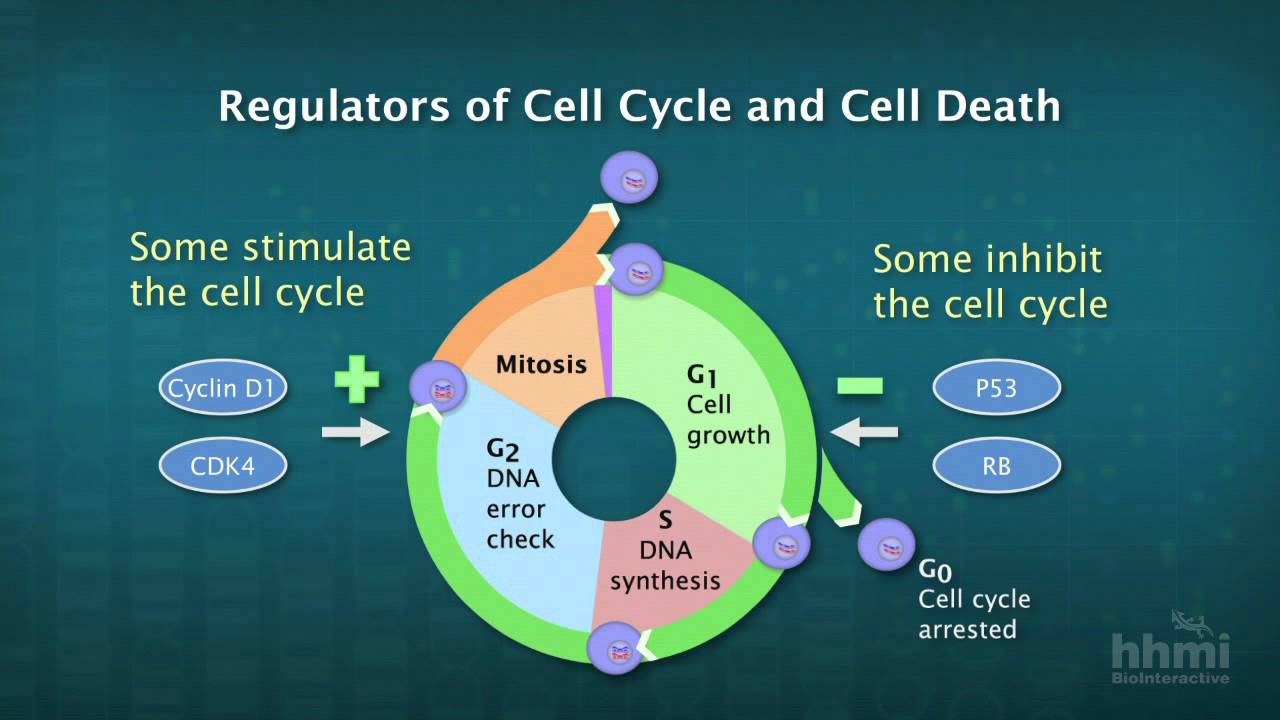 Regulators of Cell Cycle and Cell Death

Some stimulate the cell cycle

Cyclin D1

CDK4

+

Mitosis

$G_1$
Cell growth

$G_2$
DNA error check

S
DNA synthesis

Some inhibit the cell cycle

−

P53

RB

$G_0$
Cell cycle arrested

hhmi
BioInteractive